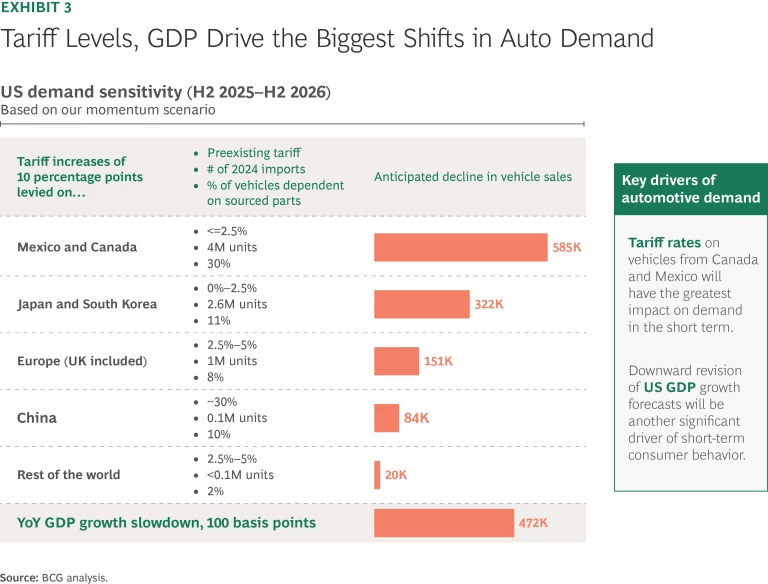 EXHIBIT 3

Tariff Levels, GDP Drive the Biggest Shifts in Auto Demand

US demand sensitivity (H2 2025–H2 2026)
Based on our momentum scenario

| Tariff increases of 10 percentage points levied on… | • Preexisting tariff • # of 2024 imports • % of vehicles dependent on sourced parts | Anticipated decline in vehicle sales |
|---|---|---|
| Mexico and Canada | • <=2.5% • 4M units • 30% | 585K |
| Japan and South Korea | • 0%–2.5% • 2.6M units • 11% | 322K |
| Europe (UK included) | • 2.5%–5% • 1M units • 8% | 151K |
| China | • ~30% • 0.1M units • 10% | 84K |
| Rest of the world | • 2.5%–5% • <0.1M units • 2% | 20K |
| YoY GDP growth slowdown, 100 basis points | | 472K |

Key drivers of automotive demand

Tariff rates on vehicles from Canada and Mexico will have the greatest impact on demand in the short term.

Downward revision of US GDP growth forecasts will be another significant driver of short-term consumer behavior.

Source: BCG analysis.